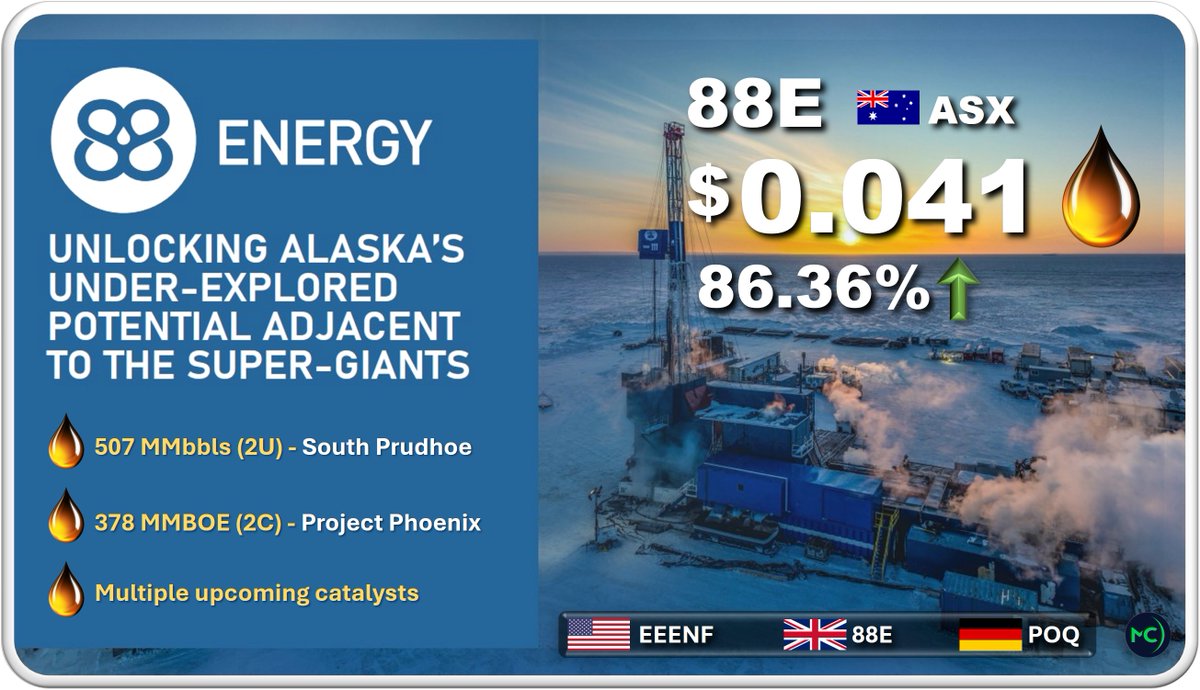 88 ENERGY

UNLOCKING ALASKA'S UNDER-EXPLORED POTENTIAL ADJACENT TO THE SUPER-GIANTS

507 MMbbls (2U) - South Prudhoe

378 MMBOE (2C) - Project Phoenix

Multiple upcoming catalysts

88E ASX

$0.041

86.36%

EEENF 88E POQ

MC